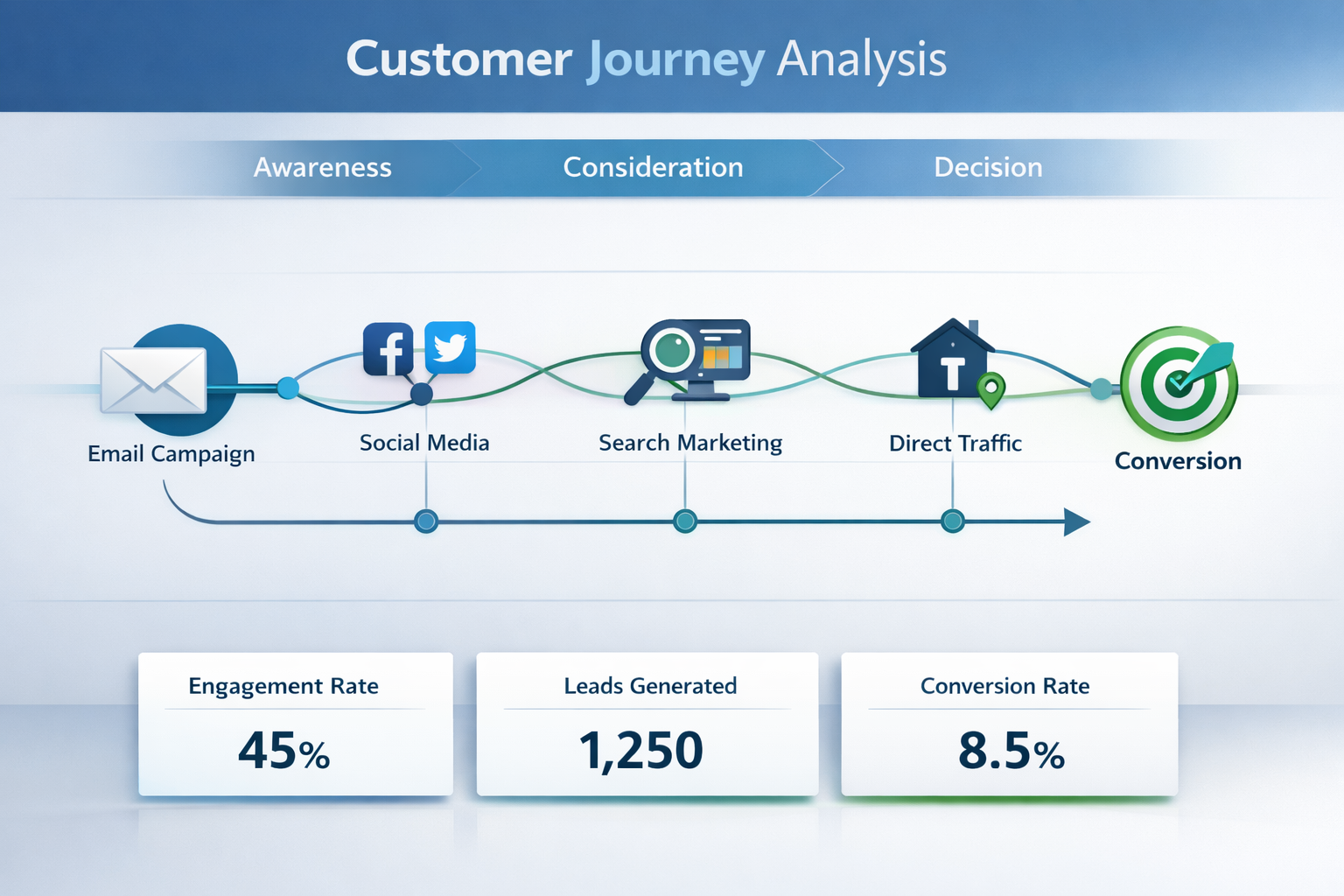 Customer Journey Analysis

Awareness

Consideration

Decision

Email Campaign

Social Media

Search Marketing

Direct Traffic

Conversion

Engagement Rate

45%

Leads Generated

1,250

Conversion Rate

8.5%